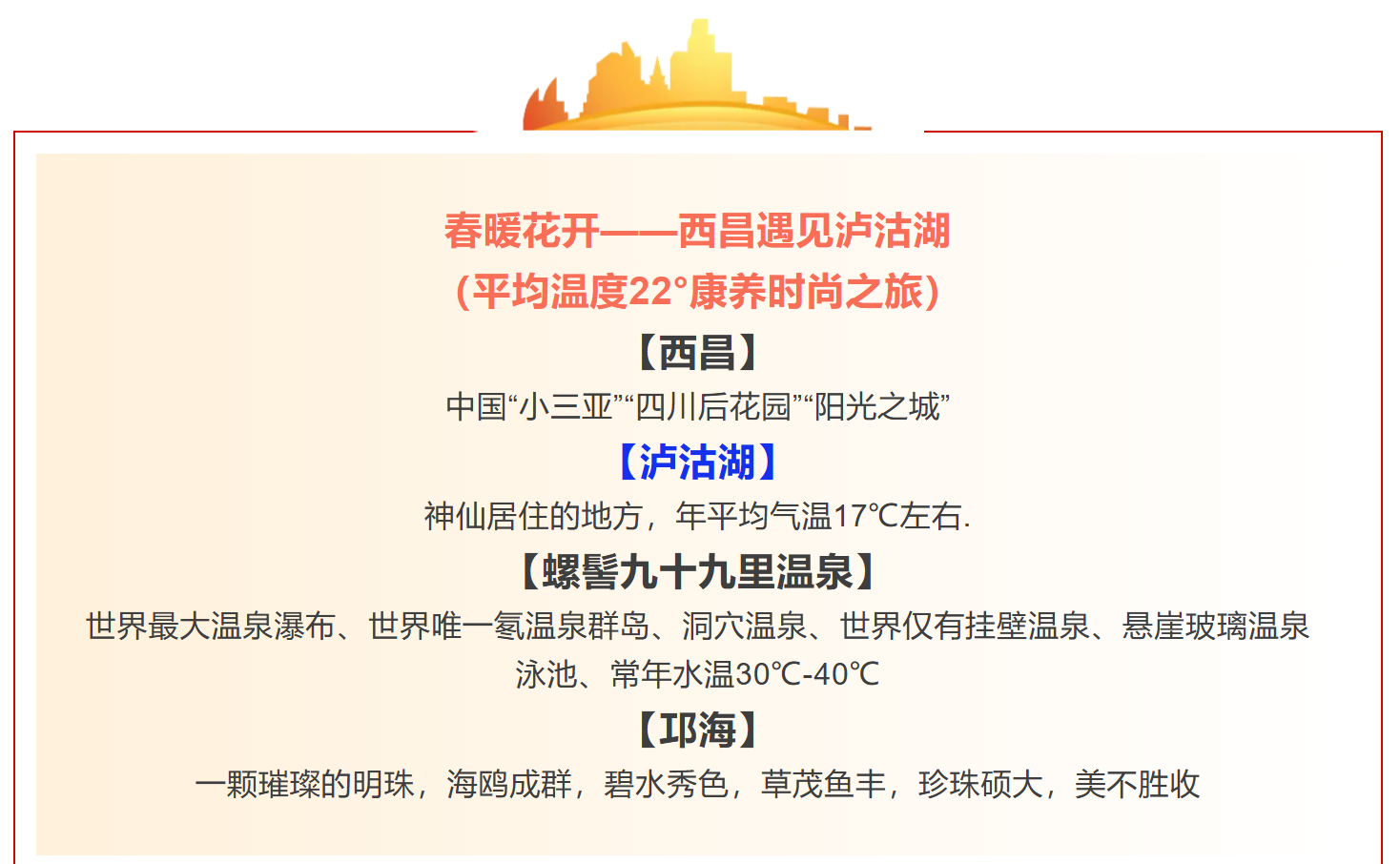 春暖花开——西昌遇见泸沽湖
（平均温度22°康养时尚之旅）
【西昌】
中国“小三亚”“四川后花园”“阳光之城”
【泸沽湖】
神仙居住的地方，年平均气温17℃左右.
【螺髻九十九里温泉】
世界最大温泉瀑布、世界唯一氡温泉群岛、洞穴温泉、世界仅有挂壁温泉、悬崖玻璃温泉泳池、常年水温30℃-40℃
【邛海】
一颗璀璨的明珠，海鸥成群，碧水秀色，草茂鱼丰，珍珠硕大，美不胜收